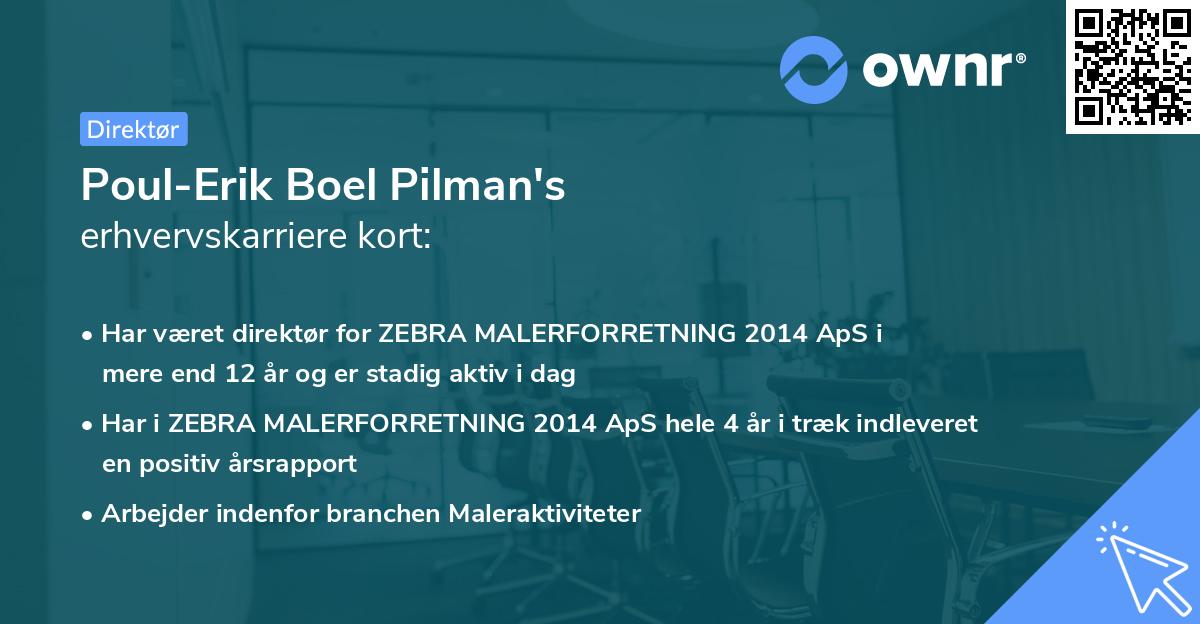 ownr®

Direktør

Poul-Erik Boel Pilman's
erhvervskarriere kort:

• Har været direktør for ZEBRA MALERFORRETNING 2014 ApS i mere end 12 år og er stadig aktiv i dag

• Har i ZEBRA MALERFORRETNING 2014 ApS hele 4 år i træk indleveret en positiv årsrapport

• Arbejder indenfor branchen Maleraktiviteter